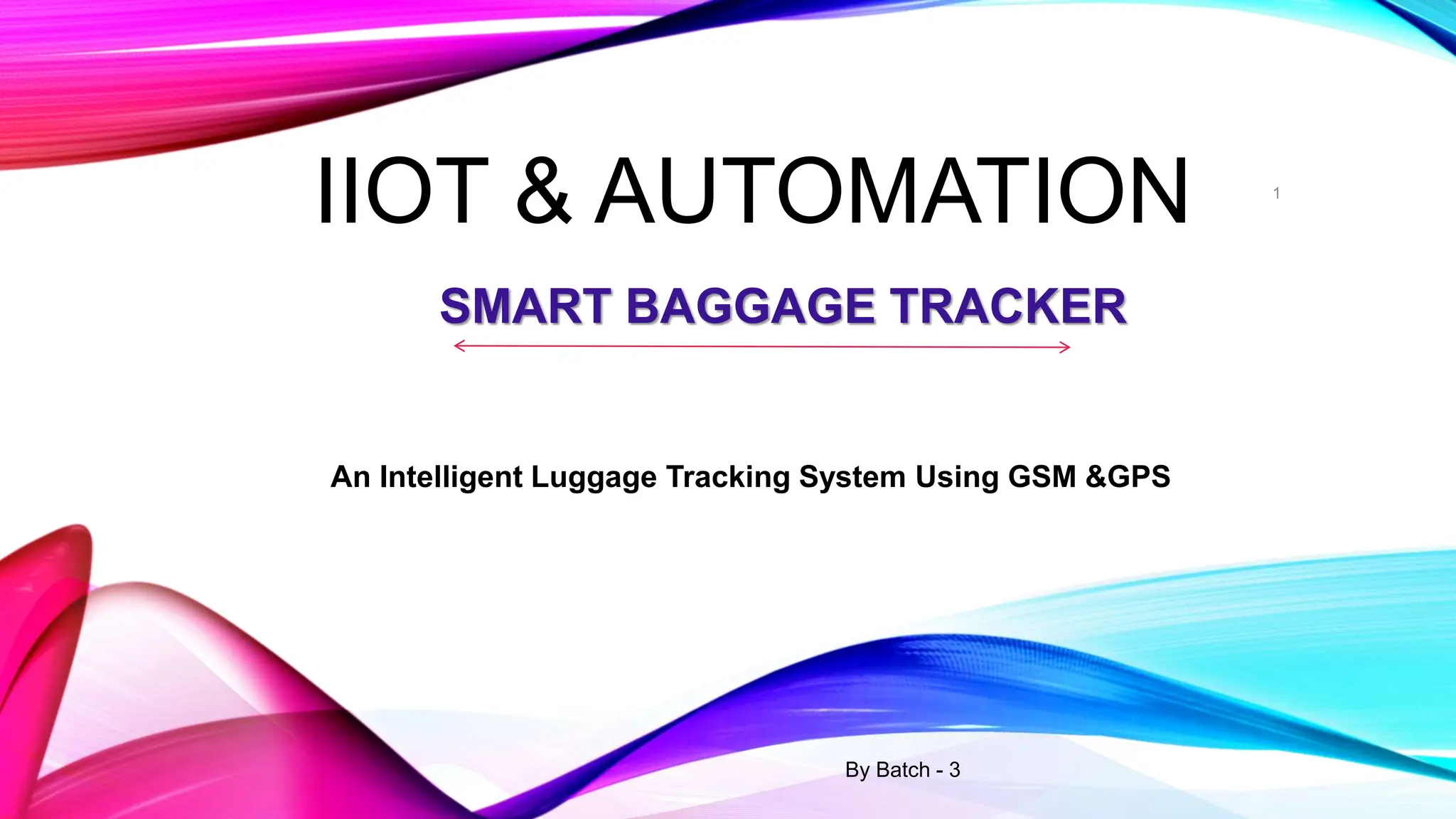 IIOT & AUTOMATION

1

SMART BAGGAGE TRACKER

An Intelligent Luggage Tracking System Using GSM &GPS

By Batch - 3